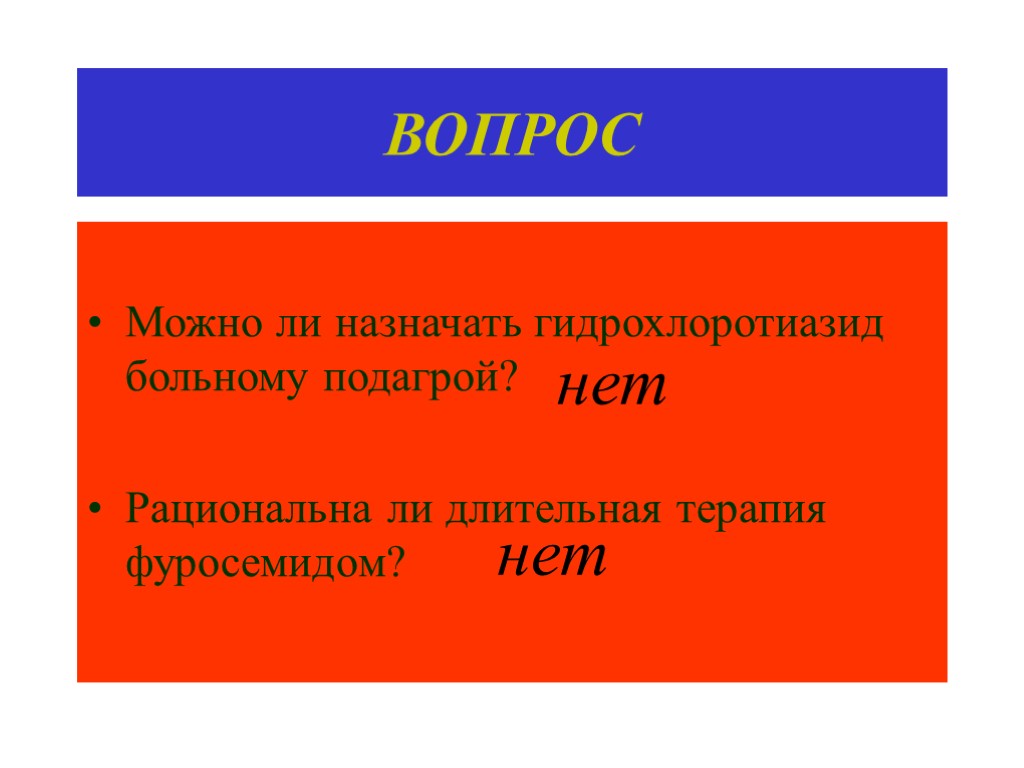 ВОПРОС

• Можно ли назначать гидрохлоротиазид больному подагрой? нет

• Рациональна ли длительная терапия фуросемидом? нет